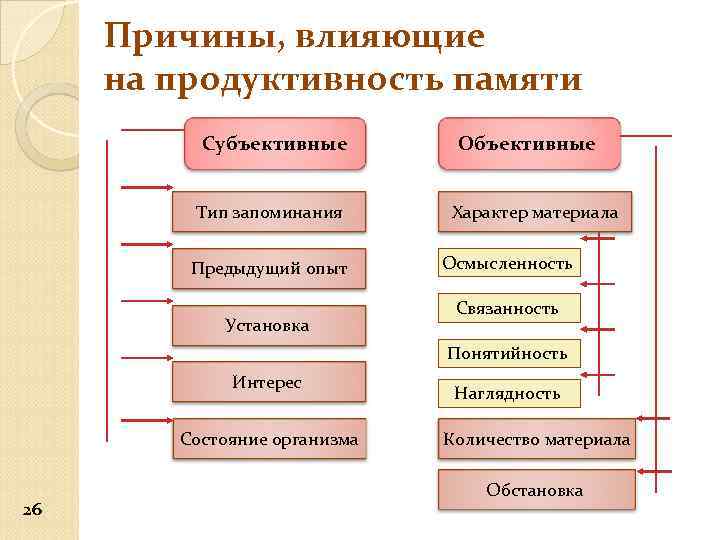 Причины, влияющие на продуктивность памяти

Субъективные

Тип запоминания

Предыдущий опыт

Установка

Интерес

Состояние организма

Объективные

Характер материала

Осмысленность

Связанность

Понятийность

Наглядность

Количество материала

Обстановка

26